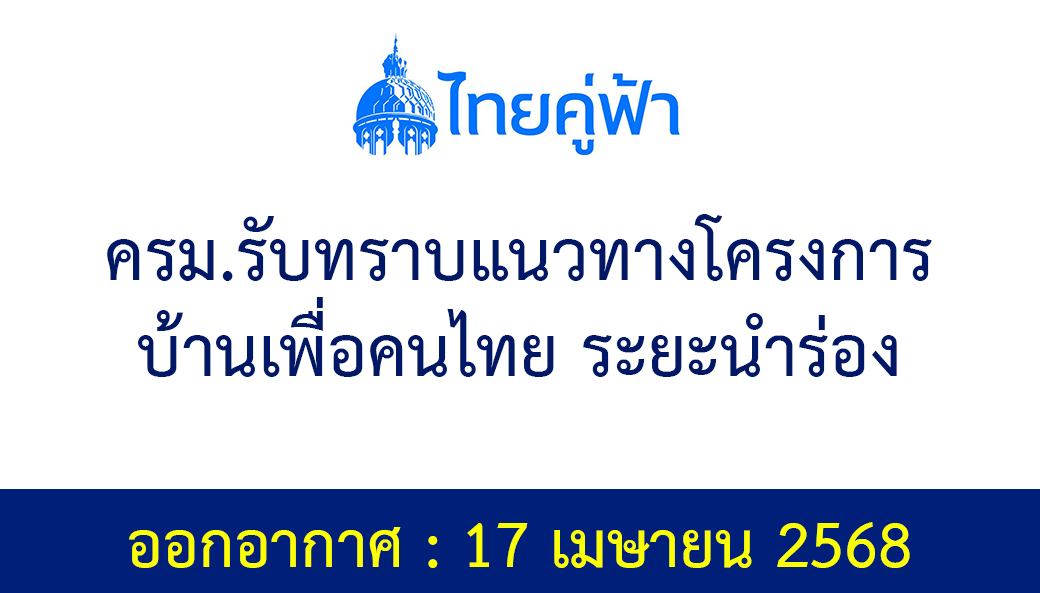 ไทยคู่ฟ้า

ครม.รับทราบแนวทางโครงการ
บ้านเพื่อคนไทย ระยะนำร่อง

ออกอากาศ : 17 เมษายน 2568